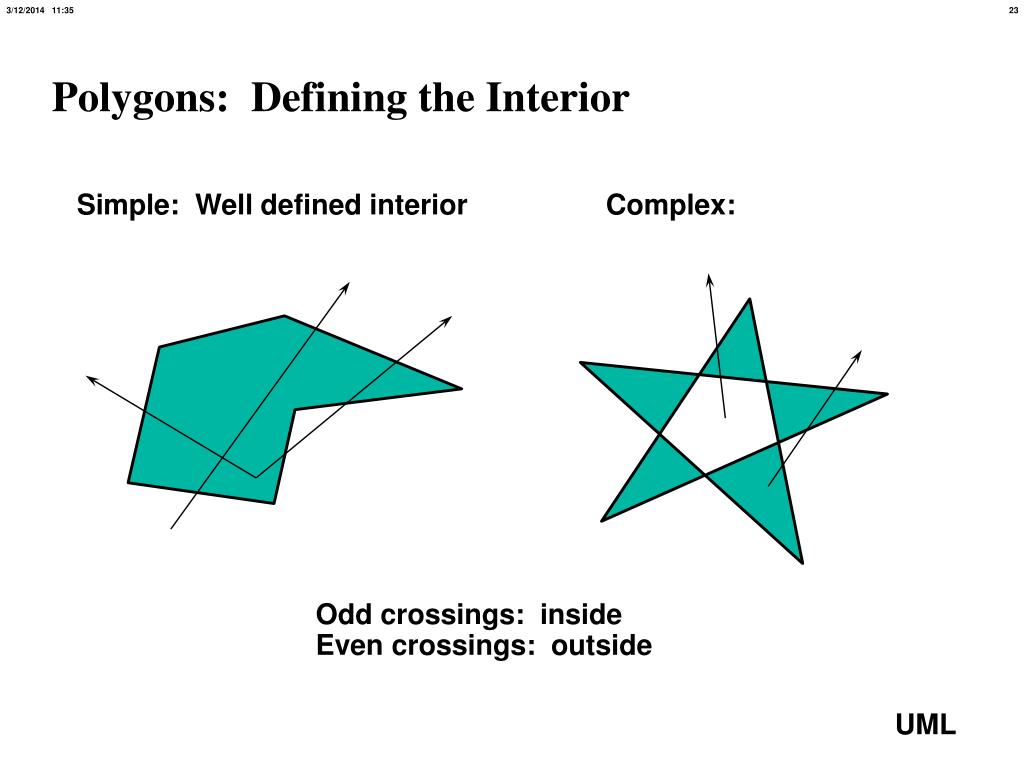 3/12/2014 11:35

23

Polygons: Defining the Interior

Simple: Well defined interior

Complex:

Odd crossings: inside
Even crossings: outside

UML